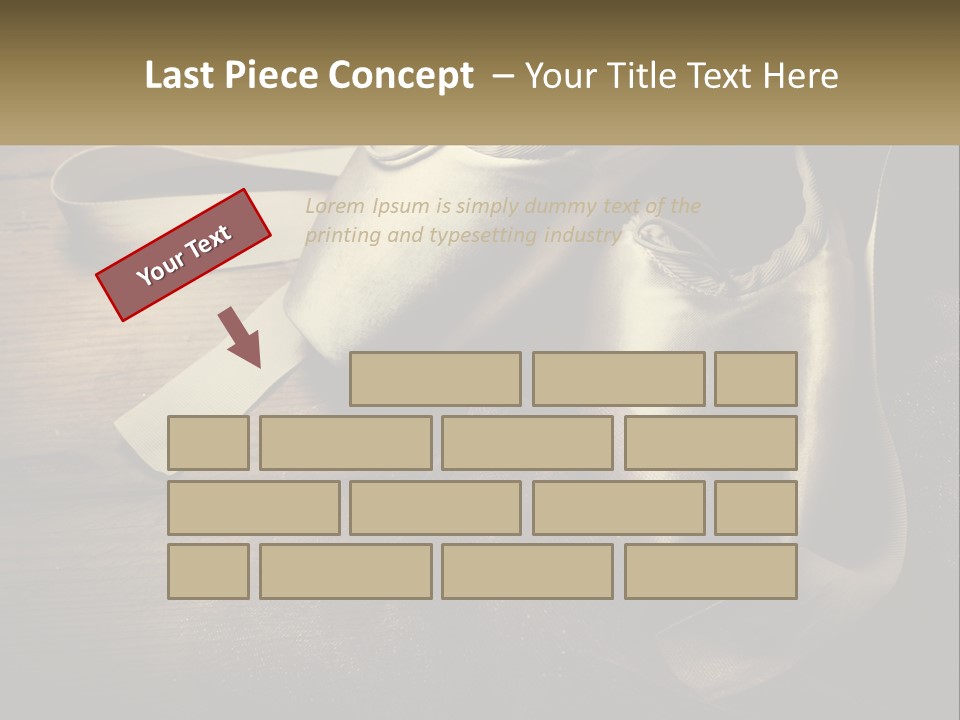 Last Piece Concept – Your Title Text Here

Your Text

Lorem Ipsum is simply dummy text of the printing and typesetting industry